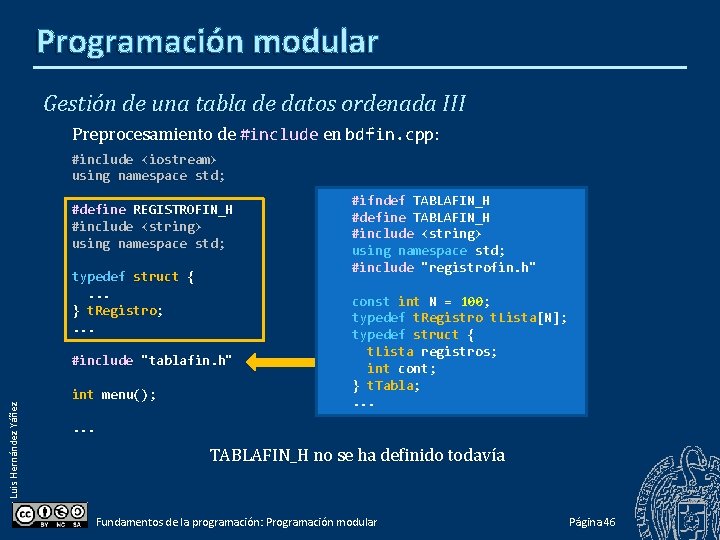 Programación modular

Gestión de una tabla de datos ordenada III

Preprocesamiento de #include en bdfin.cpp:

#include <iostream>
using namespace std;

#define REGISTROFIN_H
#include <string>
using namespace std;

typedef struct {
  ...
} tRegistro;
...

#include "tablafin.h"

int menu();

...

#ifndef TABLAFIN_H
#define TABLAFIN_H
#include <string>
using namespace std;
#include "registrofin.h"

const int N = 100;
typedef tRegistro tLista[N];
typedef struct {
  tLista registros;
  int cont;
} tTabla;
...

TABLAFIN_H no se ha definido todavía

Luis Hernández Yáñez

BY NC SA

Fundamentos de la programación: Programación modular

Página 46